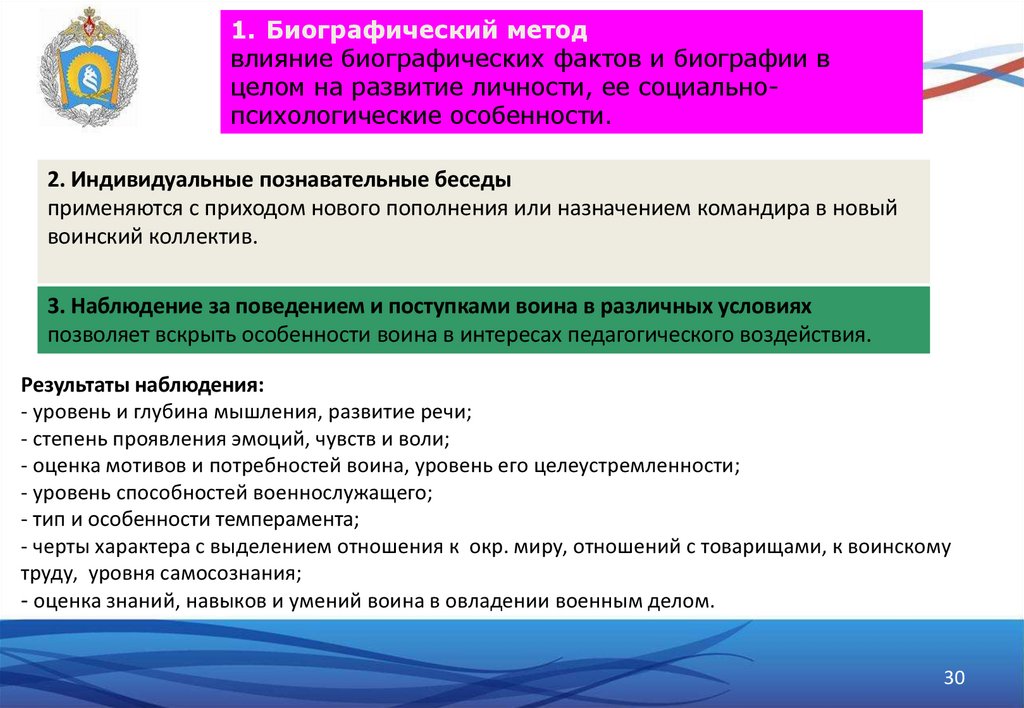 1. Биографический метод
влияние биографических фактов и биографии в целом на развитие личности, ее социально-психологические особенности.

2. Индивидуальные познавательные беседы
применяются с приходом нового пополнения или назначением командира в новый воинский коллектив.

3. Наблюдение за поведением и поступками воина в различных условиях
позволяет вскрыть особенности воина в интересах педагогического воздействия.

Результаты наблюдения:
- уровень и глубина мышления, развитие речи;
- степень проявления эмоций, чувств и воли;
- оценка мотивов и потребностей воина, уровень его целеустремленности;
- уровень способностей военнослужащего;
- тип и особенности темперамента;
- черты характера с выделением отношения к окр. миру, отношений с товарищами, к воинскому труду, уровня самосознания;
- оценка знаний, навыков и умений воина в овладении военным делом.

30